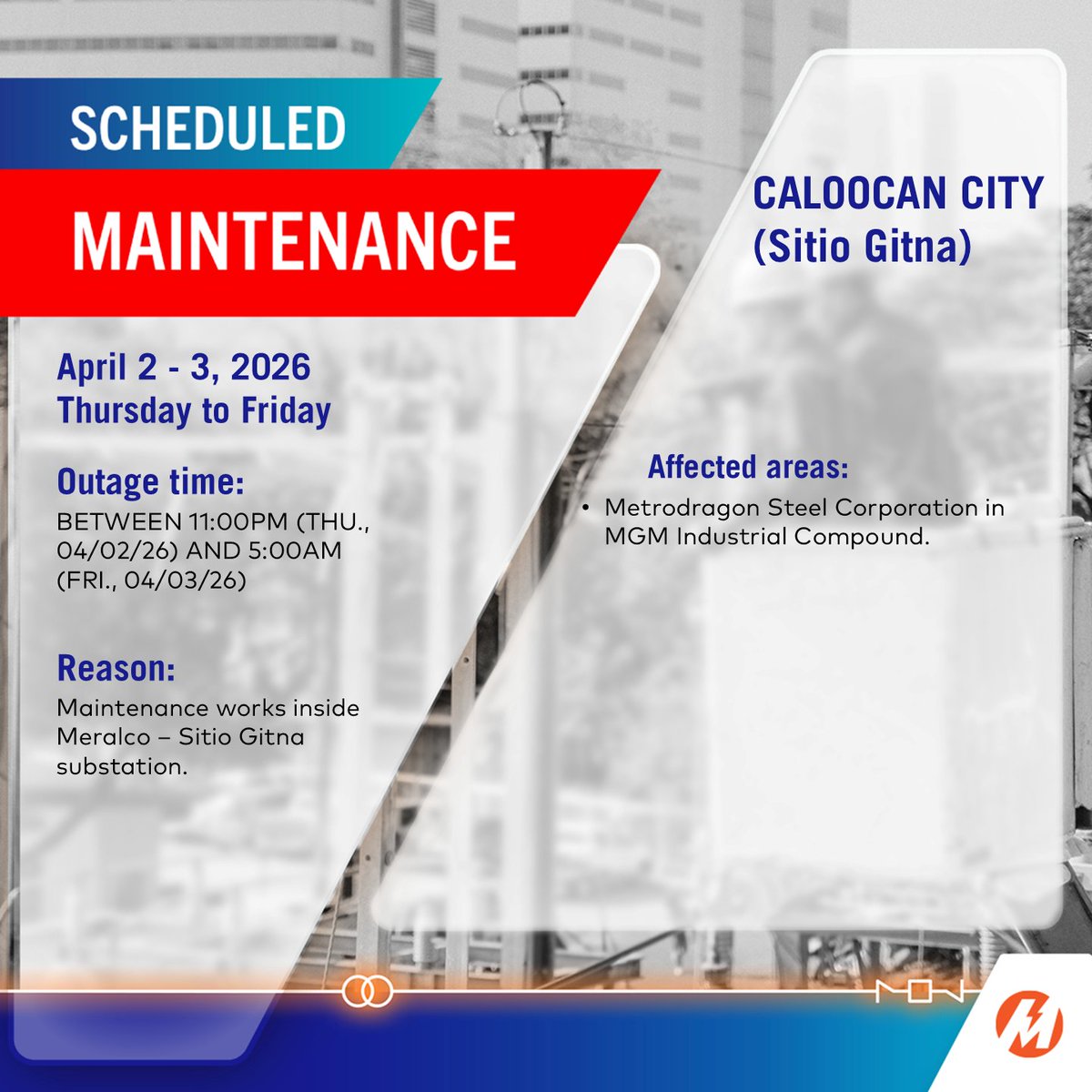 SCHEDULED
MAINTENANCE

April 2 - 3, 2026
Thursday to Friday

Outage time:
BETWEEN 11:00PM (THU., 04/02/26) AND 5:00AM (FRI., 04/03/26)

Reason:
Maintenance works inside Meralco – Sitio Gitna substation.

CALOOCAN CITY
(Sitio Gitna)

Affected areas:
• Metrodragon Steel Corporation in MGM Industrial Compound.